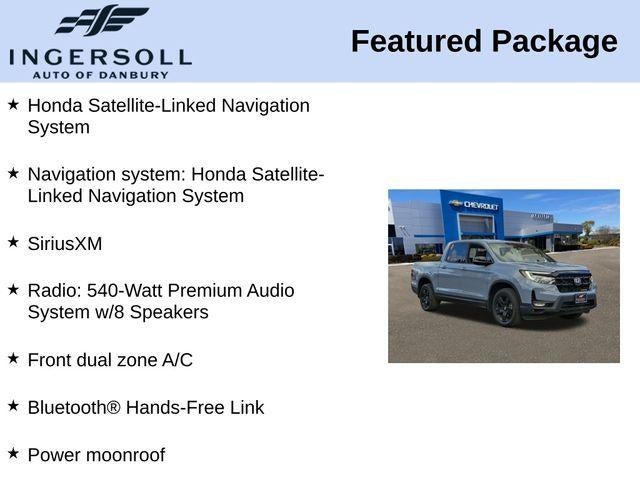 INGERSOLL
AUTO OF DANBURY

Featured Package

★ Honda Satellite-Linked Navigation System

★ Navigation system: Honda Satellite-Linked Navigation System

★ SiriusXM

★ Radio: 540-Watt Premium Audio System w/8 Speakers

★ Front dual zone A/C

★ Bluetooth® Hands-Free Link

★ Power moonroof

CHEVROLET